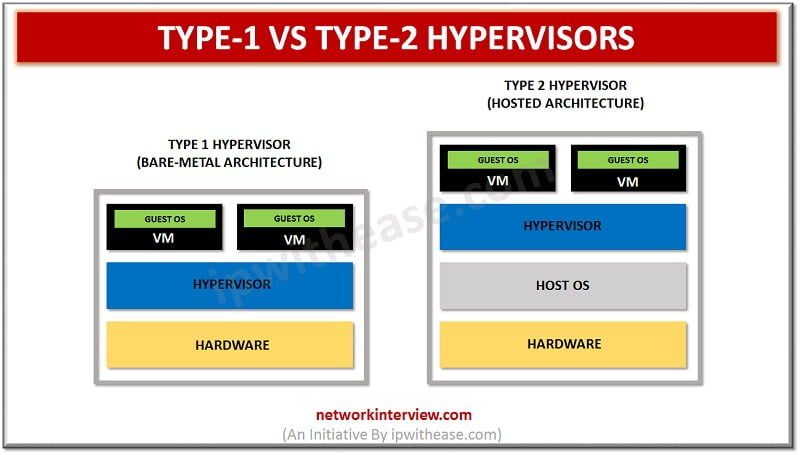 TYPE-1 VS TYPE-2 HYPERVISORS

TYPE 1 HYPERVISOR
(BARE-METAL ARCHITECTURE)

GUEST OS
VM

GUEST OS
VM

HYPERVISOR

HARDWARE

TYPE 2 HYPERVISOR
(HOSTED ARCHITECTURE)

GUEST OS
VM

GUEST OS
VM

HYPERVISOR

HOST OS

HARDWARE

ipwithease.com

networkinterview.com
(An Initiative By ipwithease.com)